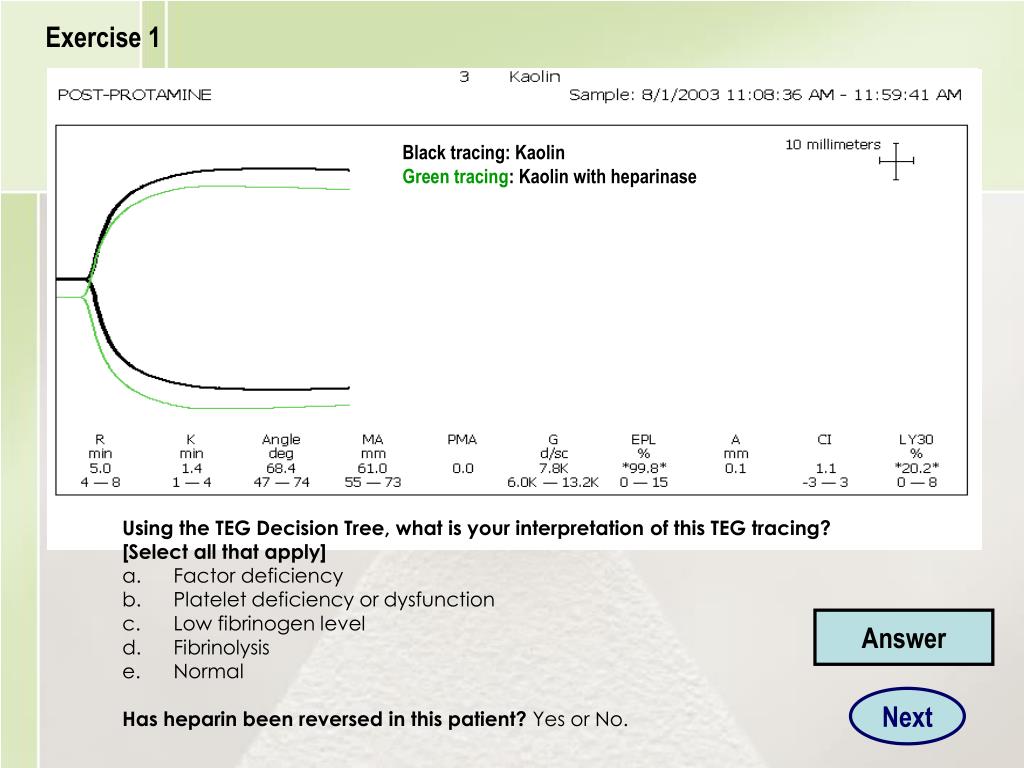 Exercise 1

3 Kaolin

POST-PROTAMINE

Sample: 8/1/2003 11:08:36 AM - 11:59:41 AM

Black tracing: Kaolin
Green tracing: Kaolin with heparinase

10 millimeters

| R | K | Angle | MA | PMA | G | EPL | A | CI | LY30 |
|---|---|---|---|---|---|---|---|---|---|
| min | min | deg | mm | | d/sc | % | mm | | % |
| 5.0 | 1.4 | 68.4 | 61.0 | 0.0 | 7.8K | \*99.8\* | 0.1 | 1.1 | \*20.2\* |
| 4 — 8 | 1 — 4 | 47 — 74 | 55 — 73 | | 6.0K — 13.2K | 0 — 15 | | -3 — 3 | 0 — 8 |

Using the TEG Decision Tree, what is your interpretation of this TEG tracing? [Select all that apply]
a. Factor deficiency
b. Platelet deficiency or dysfunction
c. Low fibrinogen level
d. Fibrinolysis
e. Normal

Has heparin been reversed in this patient? Yes or No.

Answer

Next